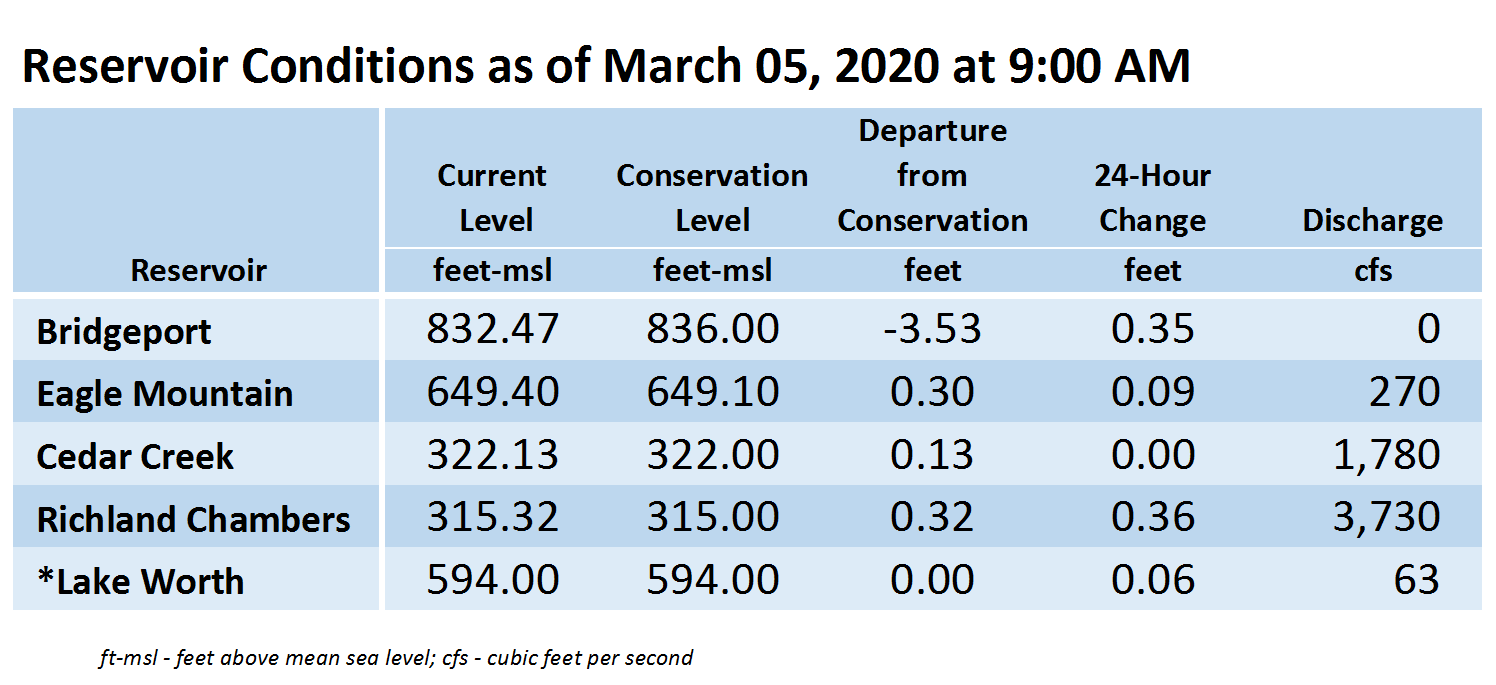 Reservoir Conditions as of March 05, 2020 at 9:00 AM

| Reservoir | Current Level feet-msl | Conservation Level feet-msl | Departure from Conservation feet | 24-Hour Change feet | Discharge cfs |
|---|---|---|---|---|---|
| Bridgeport | 832.47 | 836.00 | -3.53 | 0.35 | 0 |
| Eagle Mountain | 649.40 | 649.10 | 0.30 | 0.09 | 270 |
| Cedar Creek | 322.13 | 322.00 | 0.13 | 0.00 | 1,780 |
| Richland Chambers | 315.32 | 315.00 | 0.32 | 0.36 | 3,730 |
| *Lake Worth | 594.00 | 594.00 | 0.00 | 0.06 | 63 |

ft-msl - feet above mean sea level; cfs - cubic feet per second